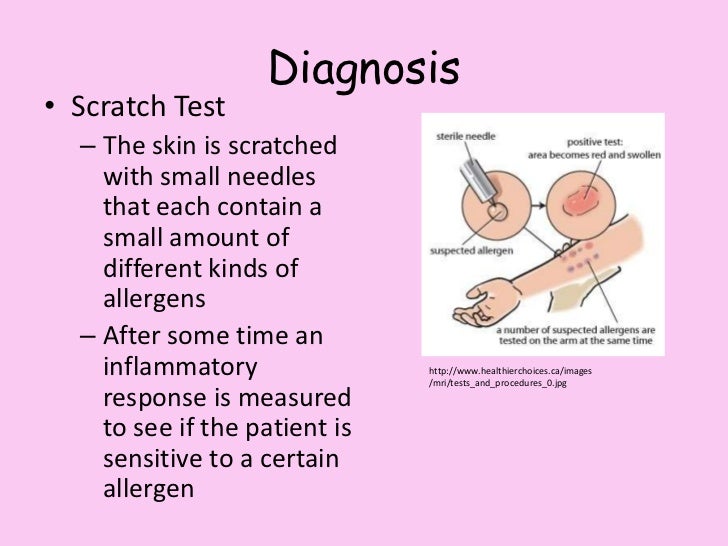 Diagnosis

• Scratch Test

– The skin is scratched with small needles that each contain a small amount of different kinds of allergens

– After some time an inflammatory response is measured to see if the patient is sensitive to a certain allergen

sterile needle

positive test: area becomes red and swollen

suspected allergen

a number of suspected allergens are tested on the arm at the same time

http://www.healthierchoices.ca/images/mri/tests_and_procedures_0.jpg